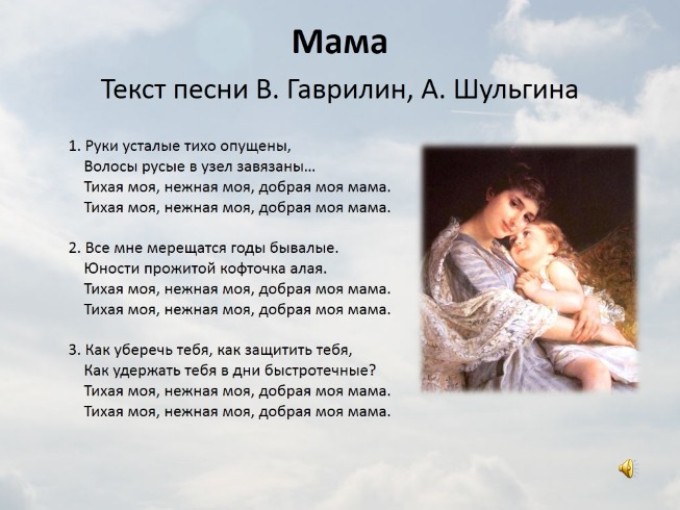 Мама

Текст песни В. Гаврилин, А. Шульгина

1. Руки усталые тихо опущены,
Волосы русые в узел завязаны…
Тихая моя, нежная моя, добрая моя мама.
Тихая моя, нежная моя, добрая моя мама.

2. Все мне мерещатся годы бывалые.
Юности прожитой кофточка алая.
Тихая моя, нежная моя, добрая моя мама.
Тихая моя, нежная моя, добрая моя мама.

3. Как уберечь тебя, как защитить тебя,
Как удержать тебя в дни быстротечные?
Тихая моя, нежная моя, добрая моя мама.
Тихая моя, нежная моя, добрая моя мама.